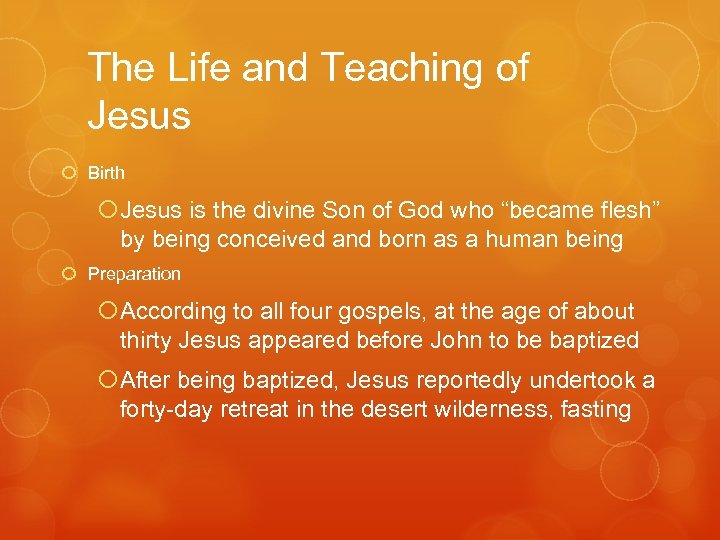 The Life and Teaching of Jesus

Birth

Jesus is the divine Son of God who “became flesh” by being conceived and born as a human being

Preparation

According to all four gospels, at the age of about thirty Jesus appeared before John to be baptized

After being baptized, Jesus reportedly undertook a forty-day retreat in the desert wilderness, fasting